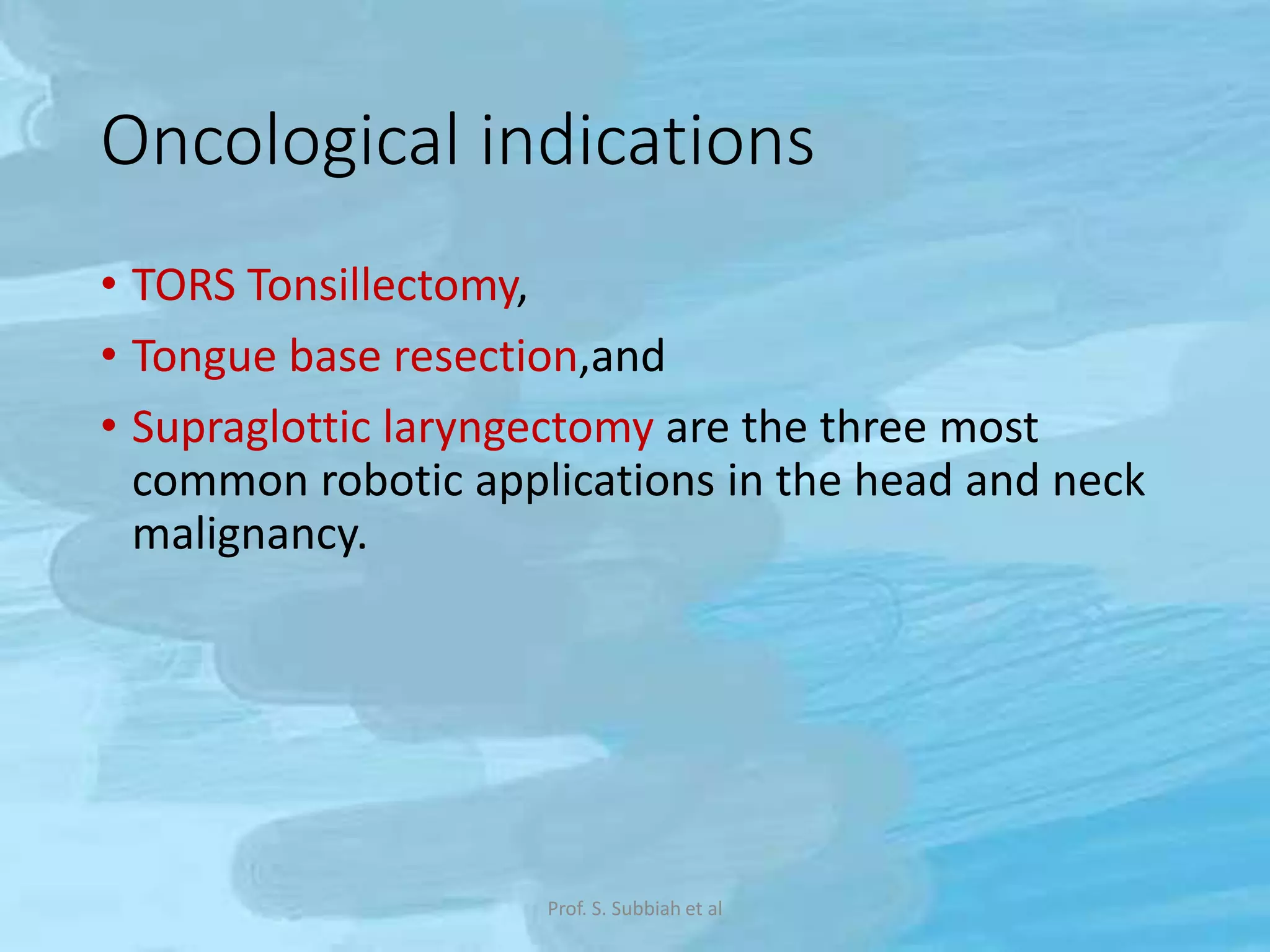 Oncological indications

• TORS Tonsillectomy,
• Tongue base resection,and
• Supraglottic laryngectomy are the three most common robotic applications in the head and neck malignancy.

Prof. S. Subbiah et al